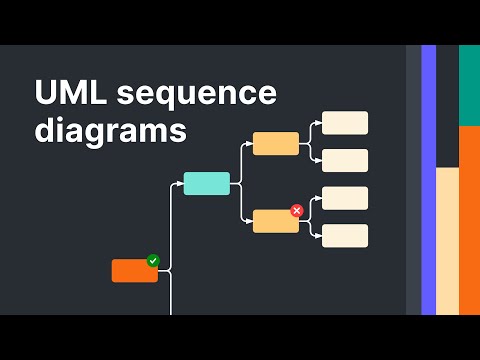 UML sequence diagrams